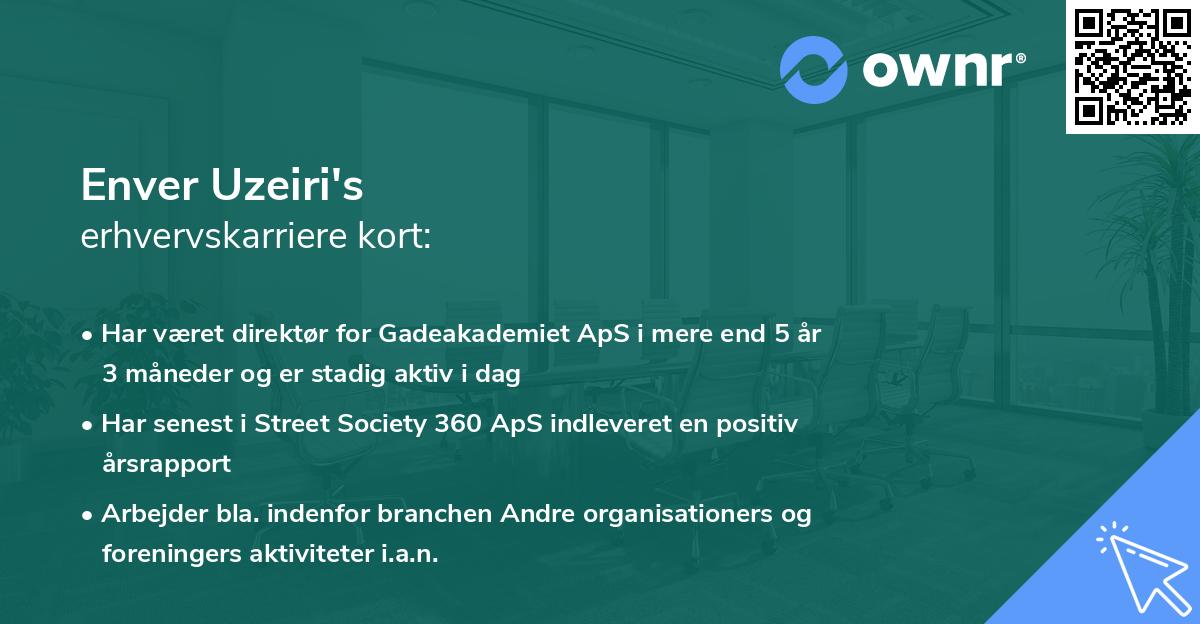 ownr®

Enver Uzeiri's
erhvervskarriere kort:

• Har været direktør for Gadeakademiet ApS i mere end 5 år 3 måneder og er stadig aktiv i dag

• Har senest i Street Society 360 ApS indleveret en positiv årsrapport

• Arbejder bla. indenfor branchen Andre organisationers og foreningers aktiviteter i.a.n.